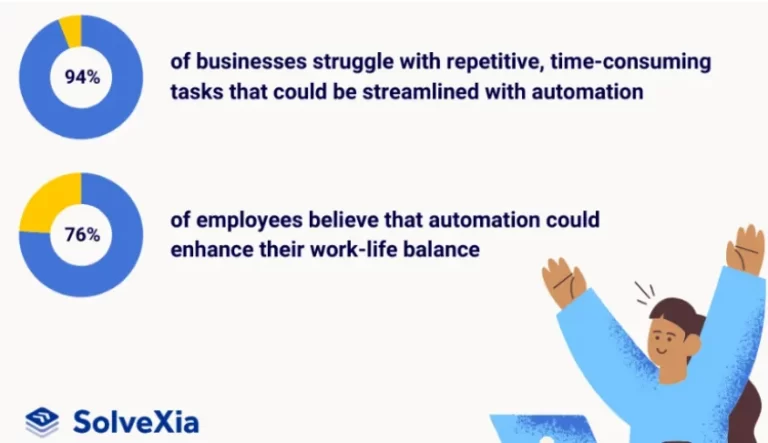 94%

of businesses struggle with repetitive, time-consuming tasks that could be streamlined with automation

76%

of employees believe that automation could enhance their work-life balance

SolveXia